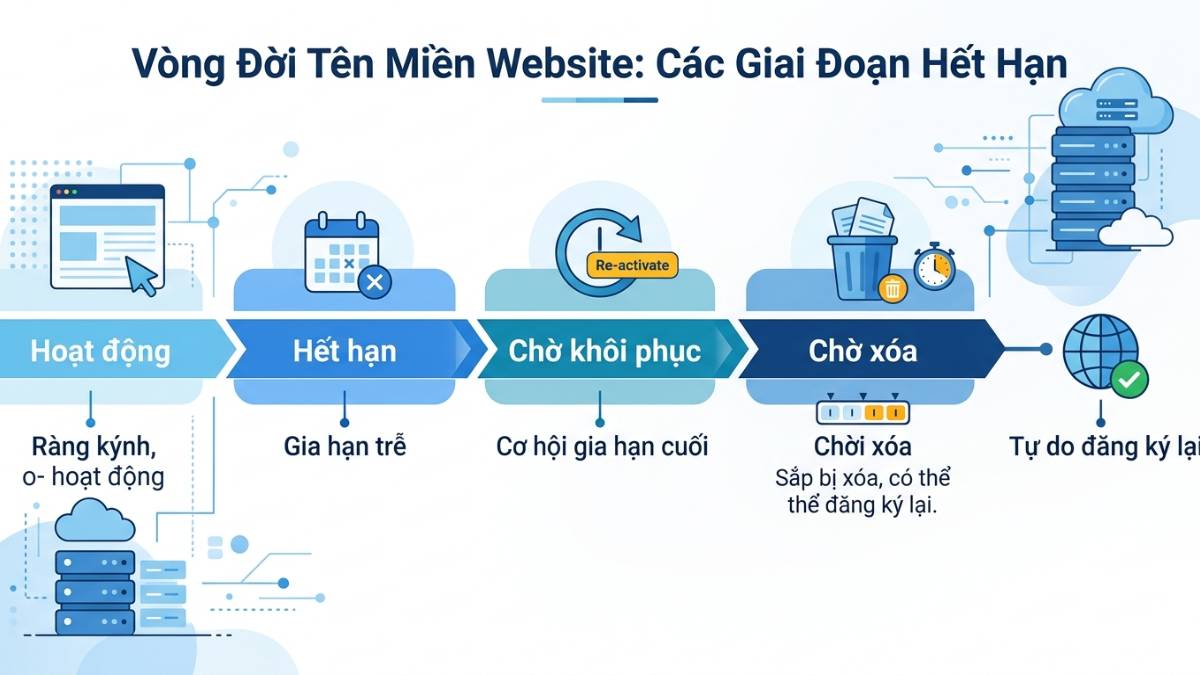 Vòng Đời Tên Miền Website: Các Giai Đoạn Hết Hạn

Re-activate

Hoạt động

Hết hạn

Chờ khôi phục

Chờ xóa

Ràng kýnh, o- hoạt động

Gia hạn trễ

Cơ hội gia hạn cuối

Chời xóa
Sắp bị xóa, có thể thể đăng ký lại.

Tự do đăng ký lại